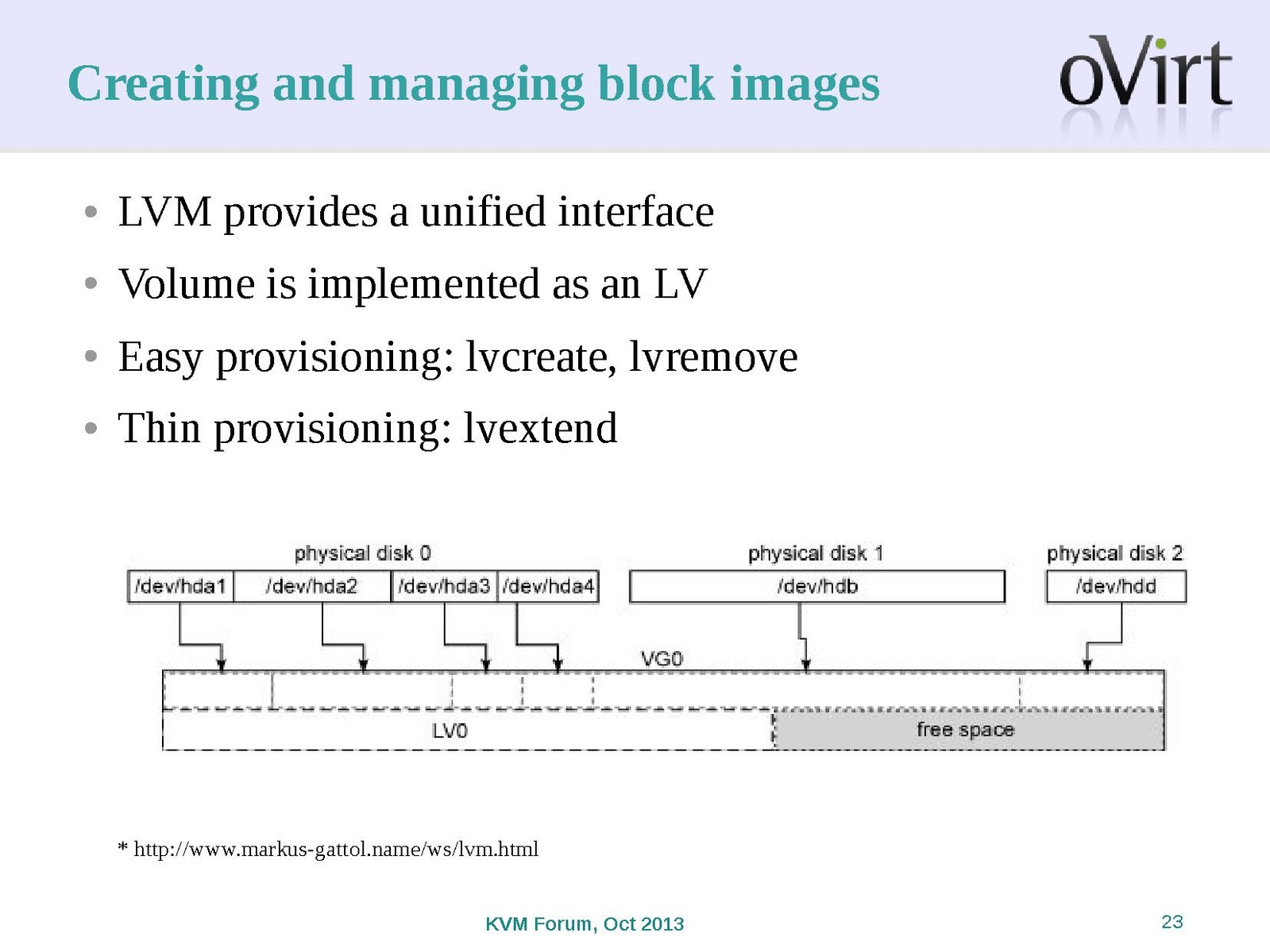 Creating and managing block images

oVirt

- LVM provides a unified interface
- Volume is implemented as an LV
- Easy provisioning: lvcreate, lvremove
- Thin provisioning: lvextend

physical disk 0

/dev/hda1 /dev/hda2 /dev/hda3 /dev/hda4

physical disk 1

/dev/hdb

physical disk 2

/dev/hdd

VG0

LV0

free space

* http://www.markus-gattol.name/ws/lvm.html

KVM Forum, Oct 2013

23